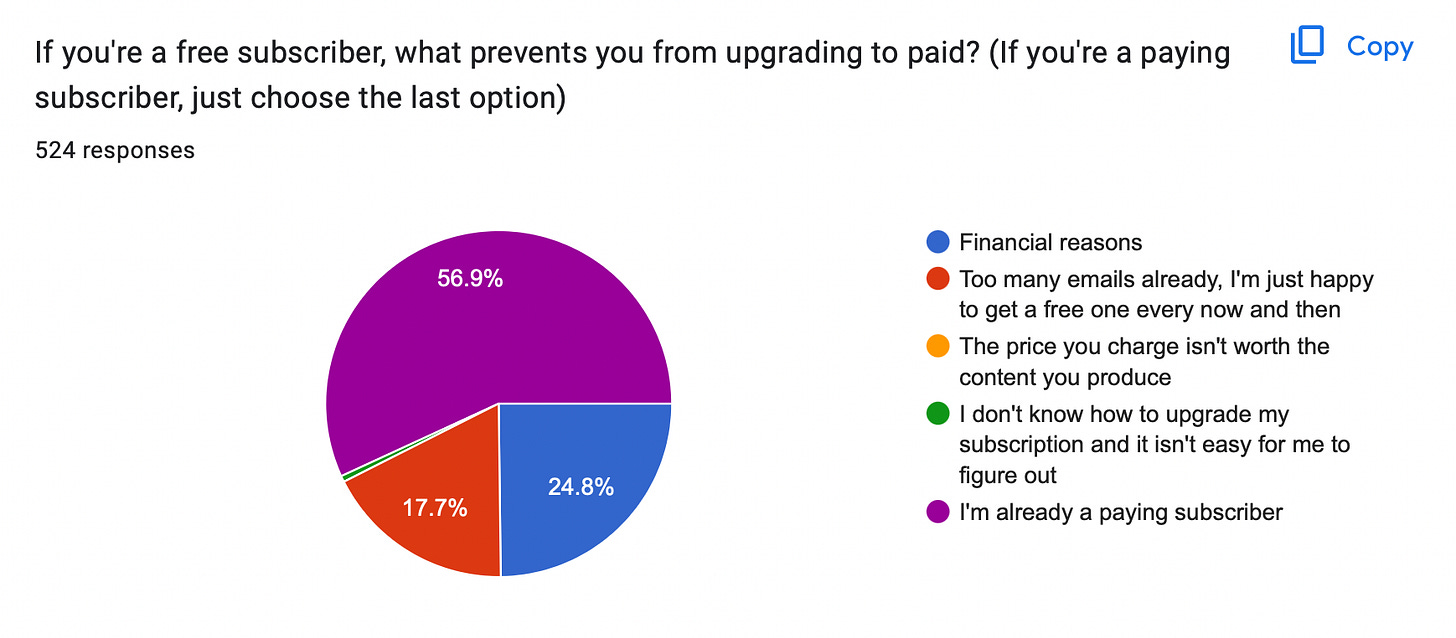 If you're a free subscriber, what prevents you from upgrading to paid? (If you're a paying subscriber, just choose the last option)

Copy

524 responses

56.9%
17.7%
24.8%

Financial reasons
Too many emails already, I'm just happy to get a free one every now and then
The price you charge isn't worth the content you produce
I don't know how to upgrade my subscription and it isn't easy for me to figure out
I'm already a paying subscriber